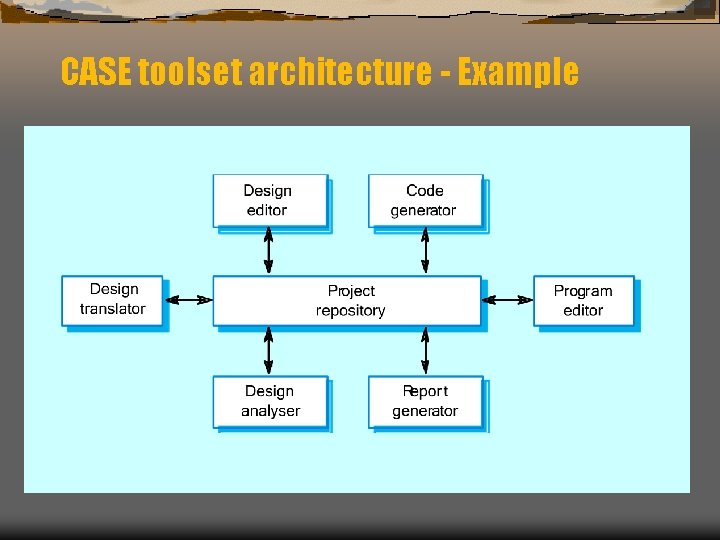 CASE toolset architecture - Example

Design editor

Code generator

Design translator

Project repository

Program editor

Design analyser

Report generator